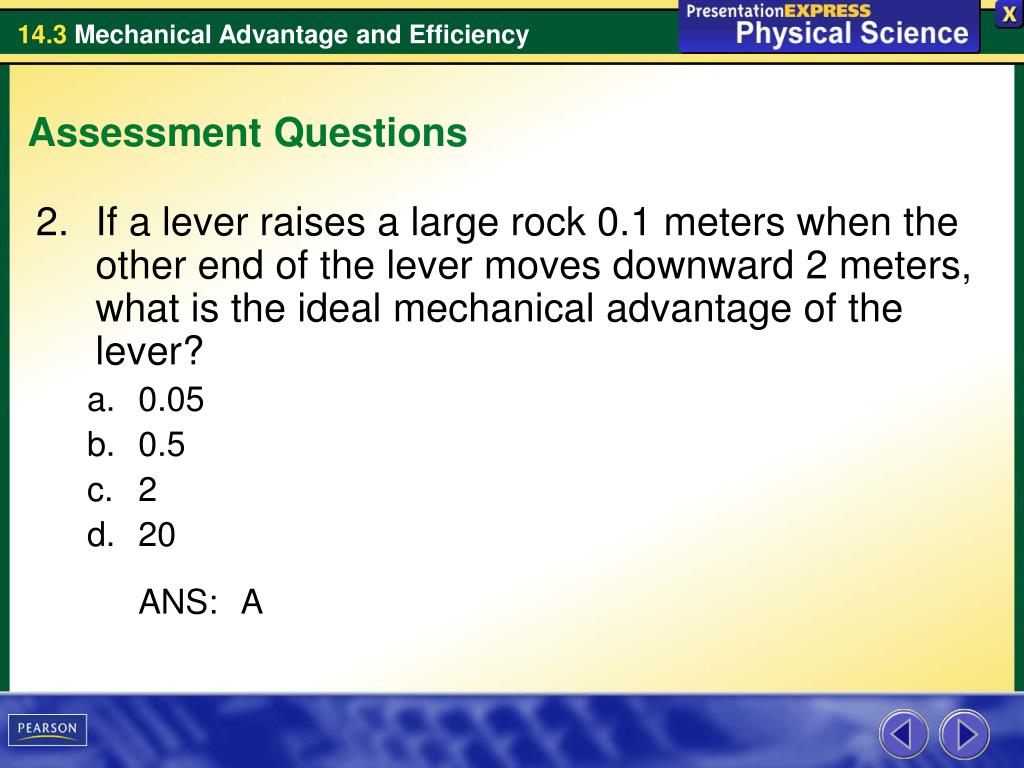 14.3 Mechanical Advantage and Efficiency

PresentationEXPRESS
Physical Science

X

Assessment Questions

2. If a lever raises a large rock 0.1 meters when the other end of the lever moves downward 2 meters, what is the ideal mechanical advantage of the lever?

a. 0.05
b. 0.5
c. 2
d. 20

ANS: A

PEARSON